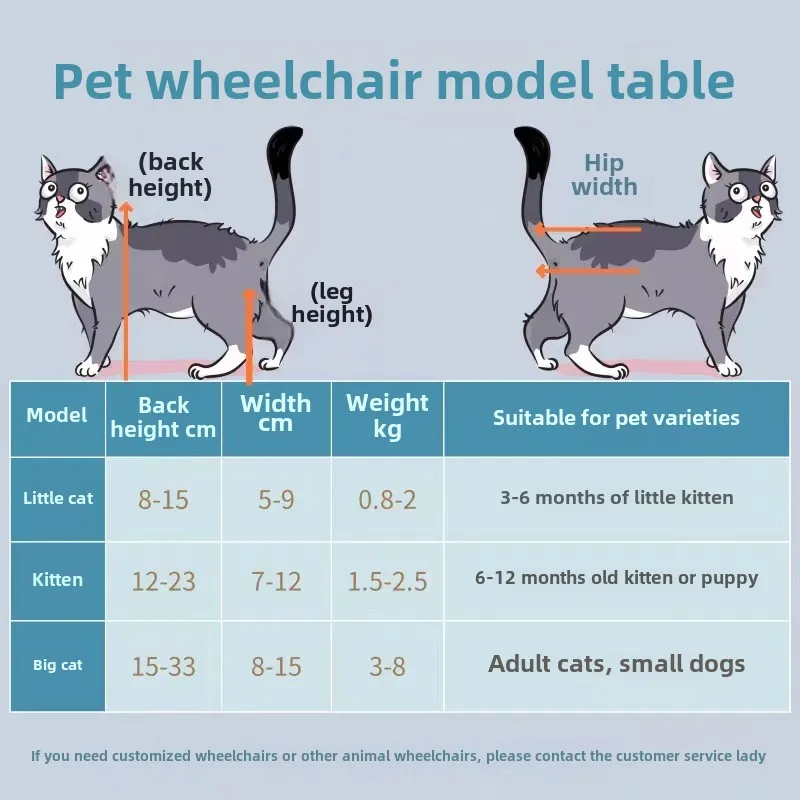 Pet wheelchair model table

(back height)

(leg height)

Hip width

| Model | Back height cm | Width cm | Weight kg | Suitable for pet varieties |
|---|---|---|---|---|
| Little cat | 8-15 | 5-9 | 0.8-2 | 3-6 months of little kitten |
| Kitten | 12-23 | 7-12 | 1.5-2.5 | 6-12 months old kitten or puppy |
| Big cat | 15-33 | 8-15 | 3-8 | Adult cats, small dogs |

If you need customized wheelchairs or other animal wheelchairs, please contact the customer service lady